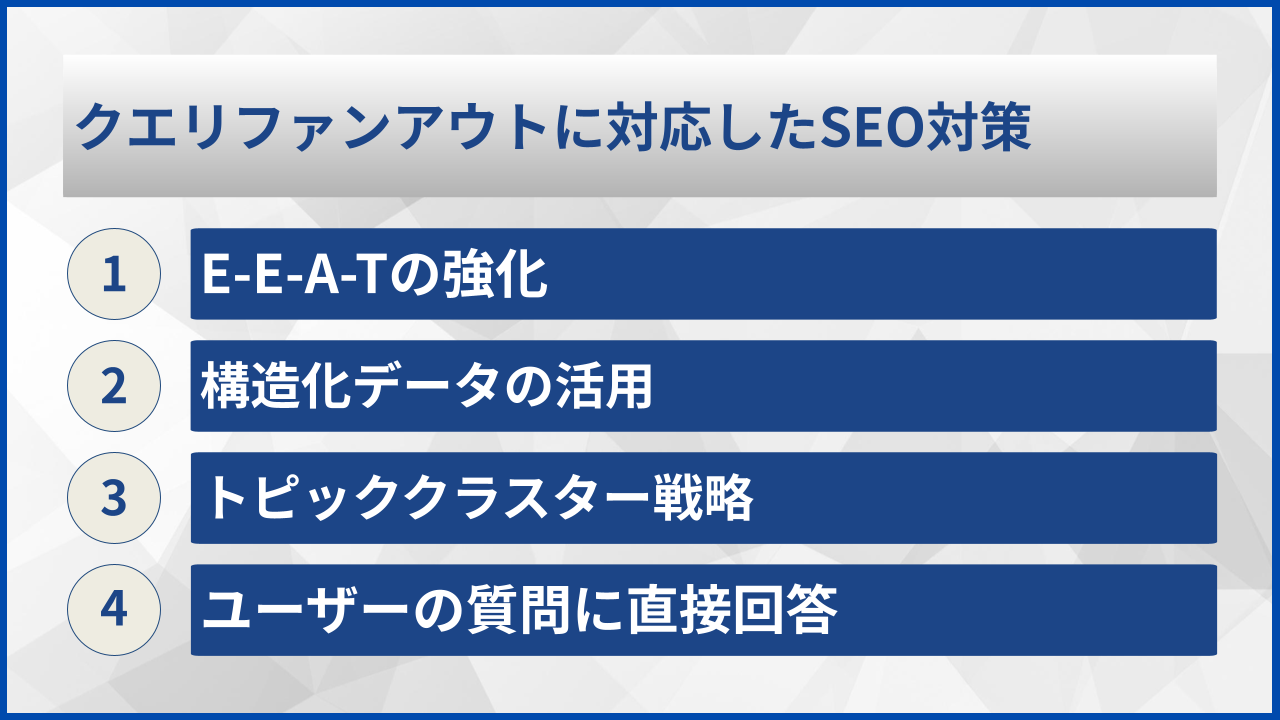 クエリファンアウトに対応したSEO対策

1
E-E-A-Tの強化

2
構造化データの活用

3
トピッククラスター戦略

4
ユーザーの質問に直接回答